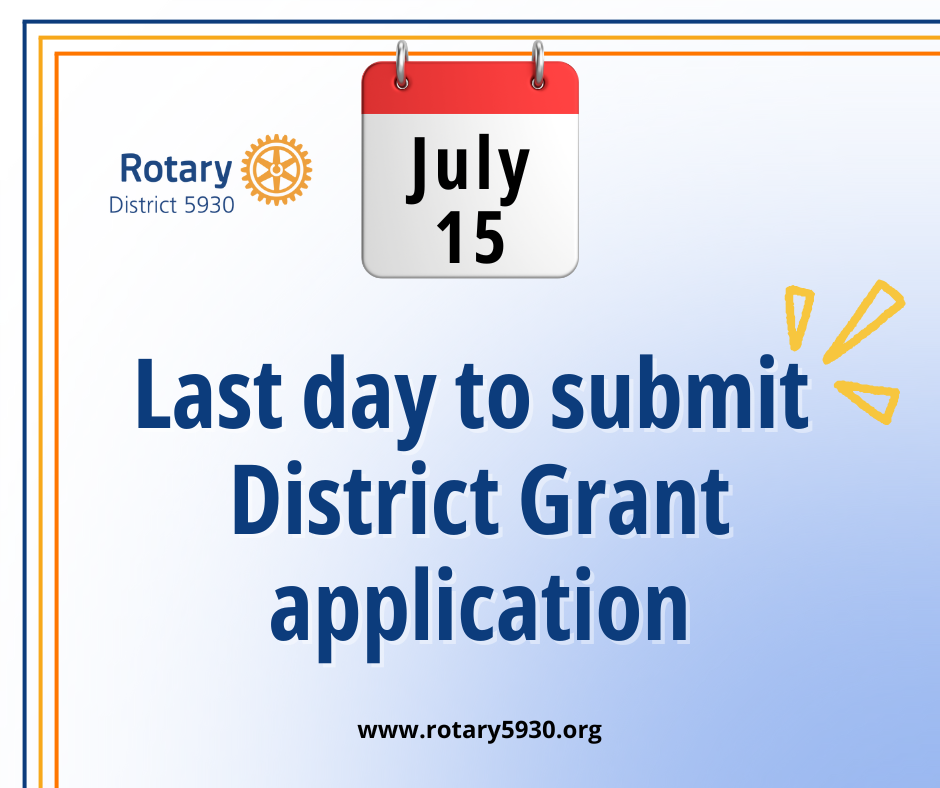 Rotary
District 5930

July
15

Last day to submit District Grant application

www.rotary5930.org